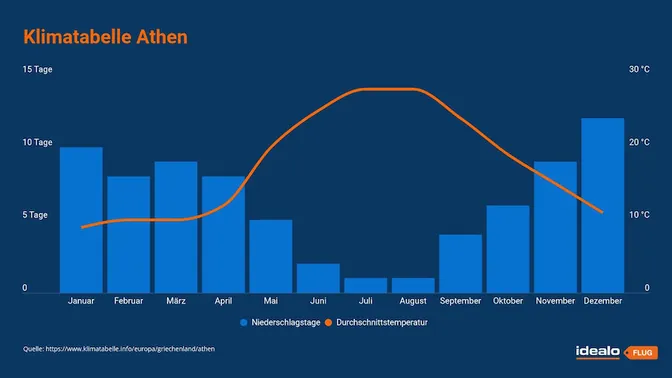 Klimatabelle Athen

15 Tage
10 Tage
5 Tage
0

30 °C
20 °C
10 °C
0

Januar Februar März April Mai Juni Juli August September Oktober November Dezember

Niederschlagstage Durchschnittstemperatur

Quelle: https://www.klimatabelle.info/europa/griechenland/athen

idealo FLUG